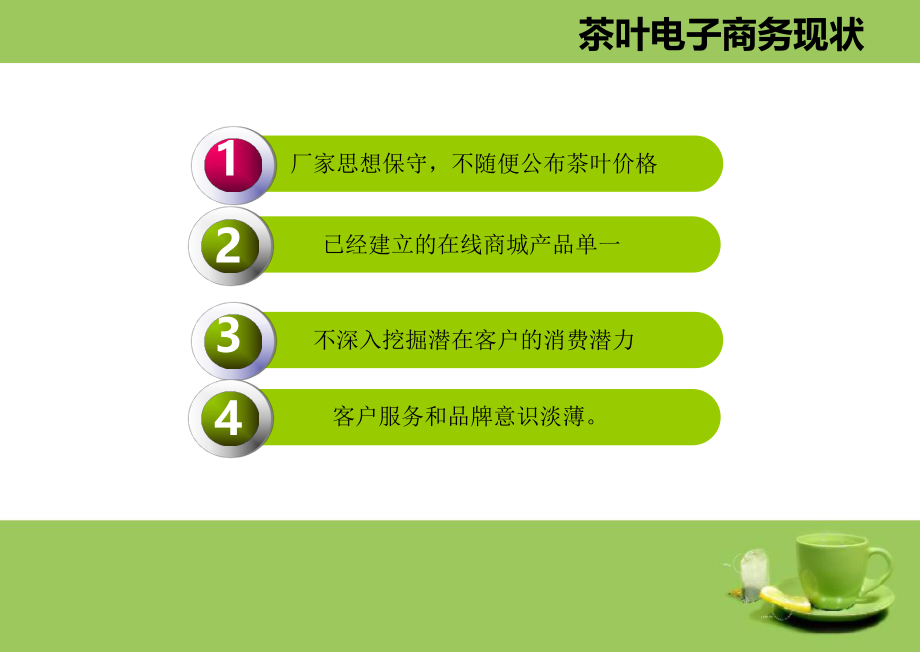 茶叶电子商务现状

1 厂家思想保守，不随便公布茶叶价格

2 已经建立的在线商城产品单一

3 不深入挖掘潜在客户的消费潜力

4 客户服务和品牌意识淡薄。